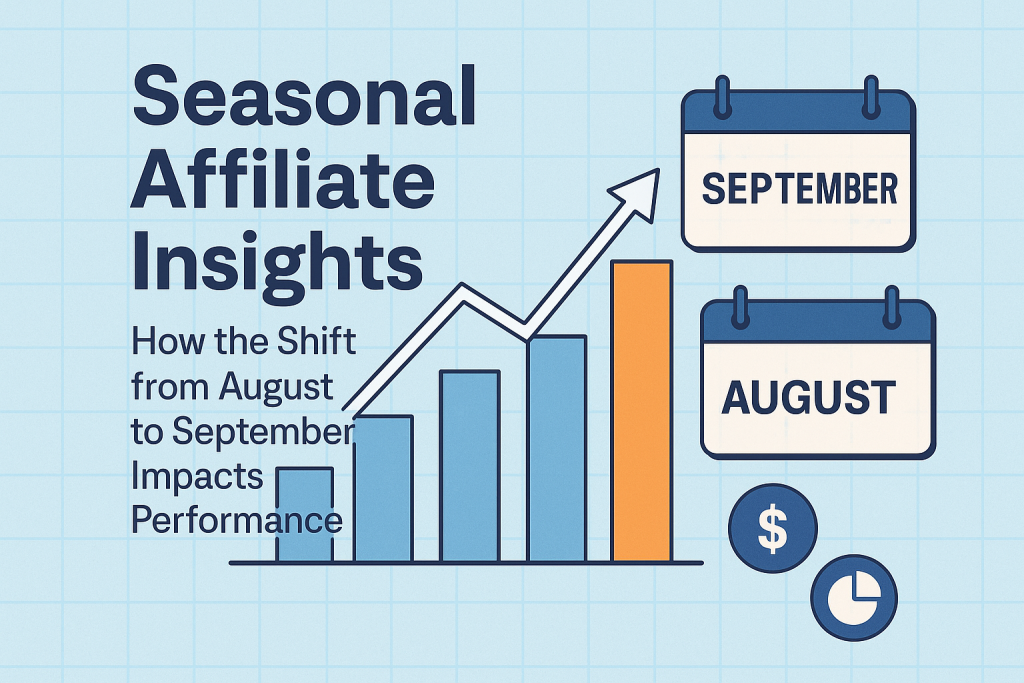 Seasonal Affiliate Insights

How the Shift from August to September Impacts Performance

SEPTEMBER

AUGUST

$